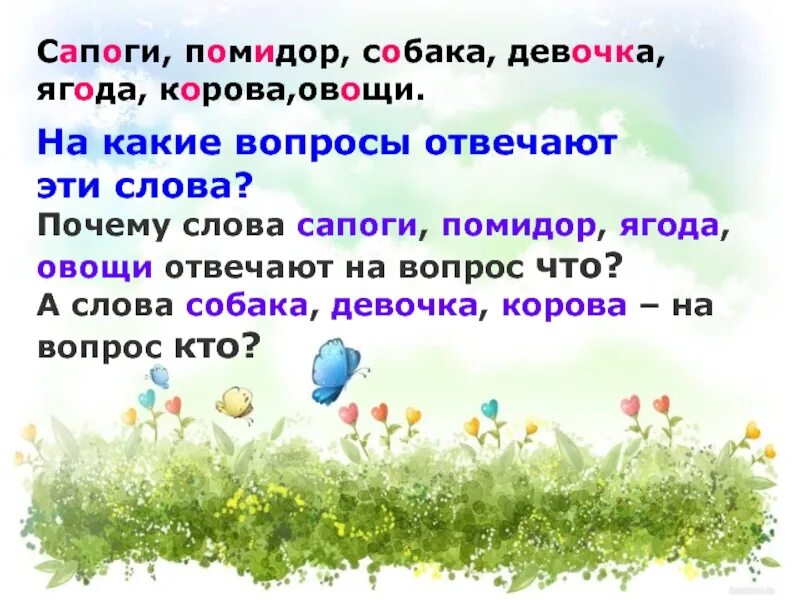 Сапоги, помидор, собака, девочка, ягода, корова,овощи.

На какие вопросы отвечают эти слова?

Почему слова сапоги, помидор, ягода, овощи отвечают на вопрос что?
А слова собака, девочка, корова – на вопрос кто?